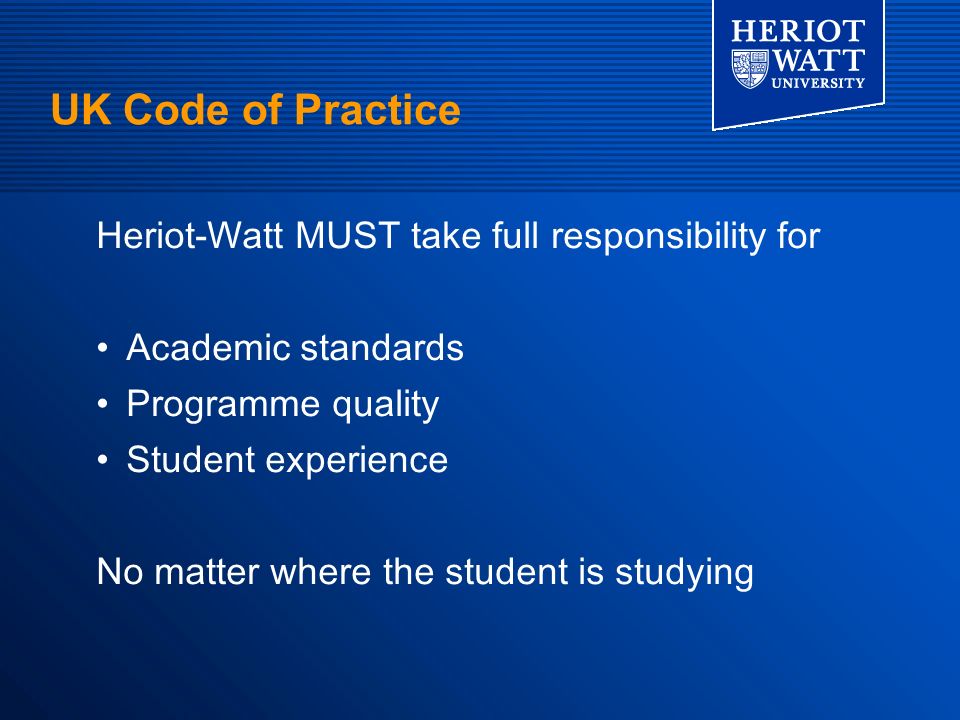 HERIOT
WATT
UNIVERSITY

UK Code of Practice

Heriot-Watt MUST take full responsibility for

• Academic standards
• Programme quality
• Student experience

No matter where the student is studying